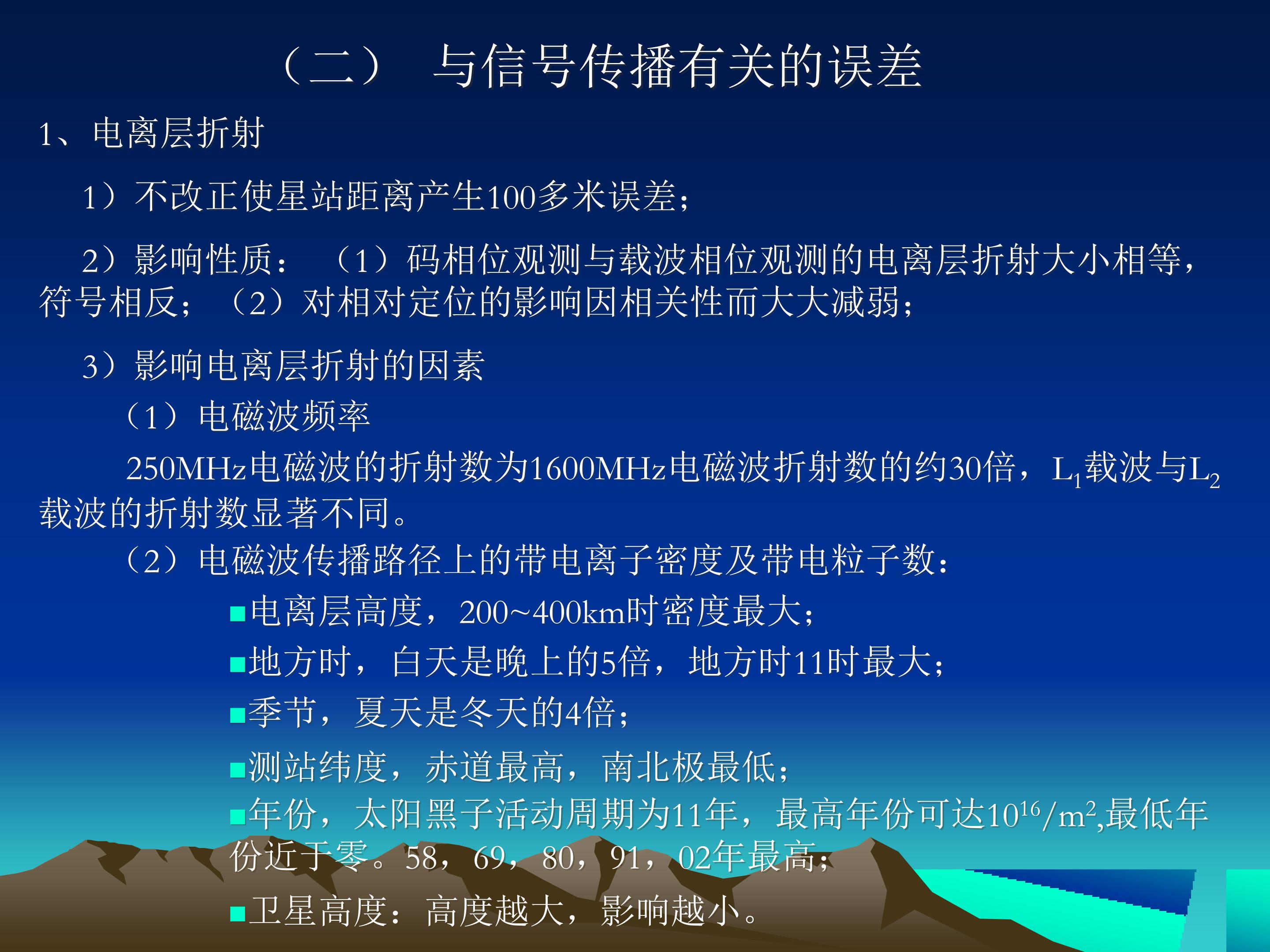 （二） 与信号传播有关的误差

1、电离层折射

1）不改正使星站距离产生100多米误差；

2）影响性质：（1）码相位观测与载波相位观测的电离层折射大小相等，符号相反；（2）对相对定位的影响因相关性而大大减弱；

3）影响电离层折射的因素

（1）电磁波频率

250MHz电磁波的折射数为1600MHz电磁波折射数的约30倍，$L_1$载波与$L_2$载波的折射数显著不同。

（2）电磁波传播路径上的带电离子密度及带电粒子数：

■电离层高度，200~400km时密度最大；

■地方时，白天是晚上的5倍，地方时11时最大；

■季节，夏天是冬天的4倍；

■测站纬度，赤道最高，南北极最低；

■年份，太阳黑子活动周期为11年，最高年份可达$10^{16}/m^2$,最低年份近于零。58，69，80，91，02年最高；

■卫星高度：高度越大，影响越小。